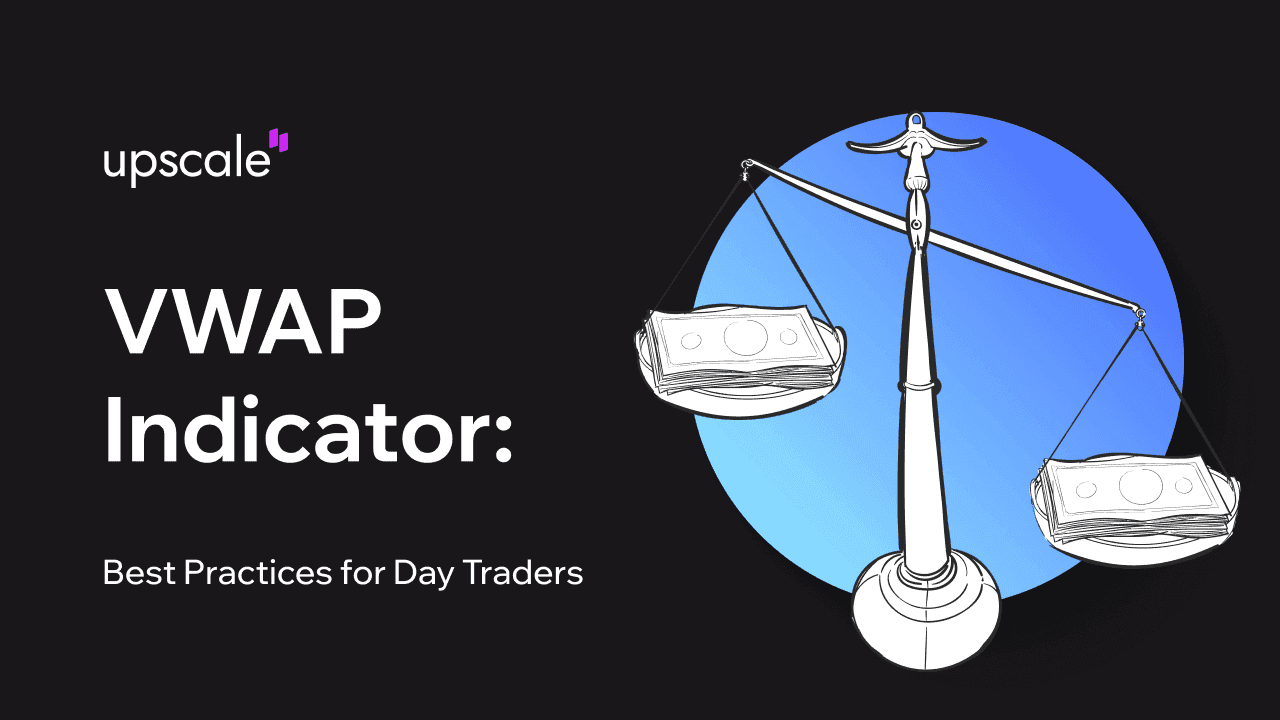 upscale

VWAP Indicator:

Best Practices for Day Traders